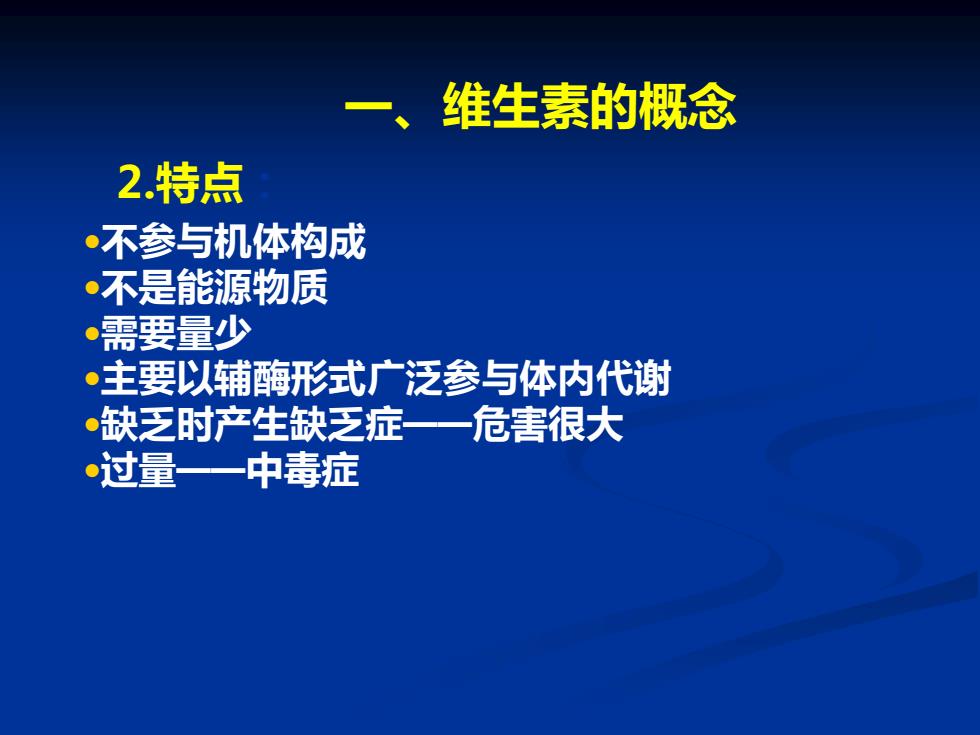 一、维生素的概念

2.特点：

•不参与机体构成
•不是能源物质
•需要量少
•主要以辅酶形式广泛参与体内代谢
•缺乏时产生缺乏症——危害很大
•过量——中毒症